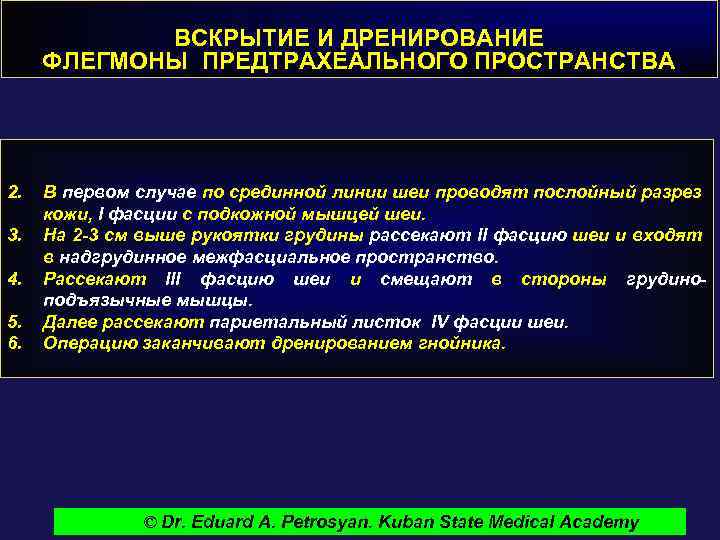 ВСКРЫТИЕ И ДРЕНИРОВАНИЕ
ФЛЕГМОНЫ ПРЕДТРАХЕАЛЬНОГО ПРОСТРАНСТВА

2. В первом случае по срединной линии шеи проводят послойный разрез кожи, I фасции с подкожной мышцей шеи.
3. На 2-3 см выше рукоятки грудины рассекают II фасцию шеи и входят в надгрудинное межфасциальное пространство.
4. Рассекают III фасцию шеи и смещают в стороны грудино-подъязычные мышцы.
5. Далее рассекают париетальный листок IV фасции шеи.
6. Операцию заканчивают дренированием гнойника.

© Dr. Eduard A. Petrosyan. Kuban State Medical Academy